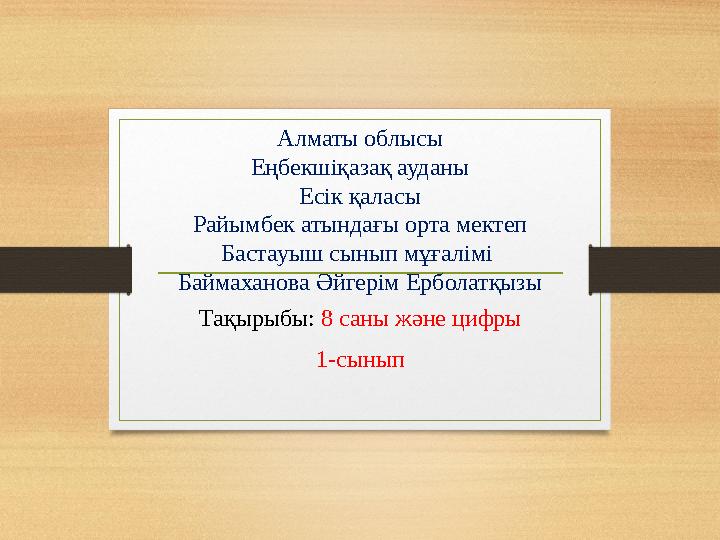 Алматы облысы
Еңбекшіқазақ ауданы
Есік қаласы
Райымбек атындағы орта мектеп
Бастауыш сынып мұғалімі
Баймаханова Әйгерім Ерболатқызы

Тақырыбы: 8 саны және цифры

1-сынып